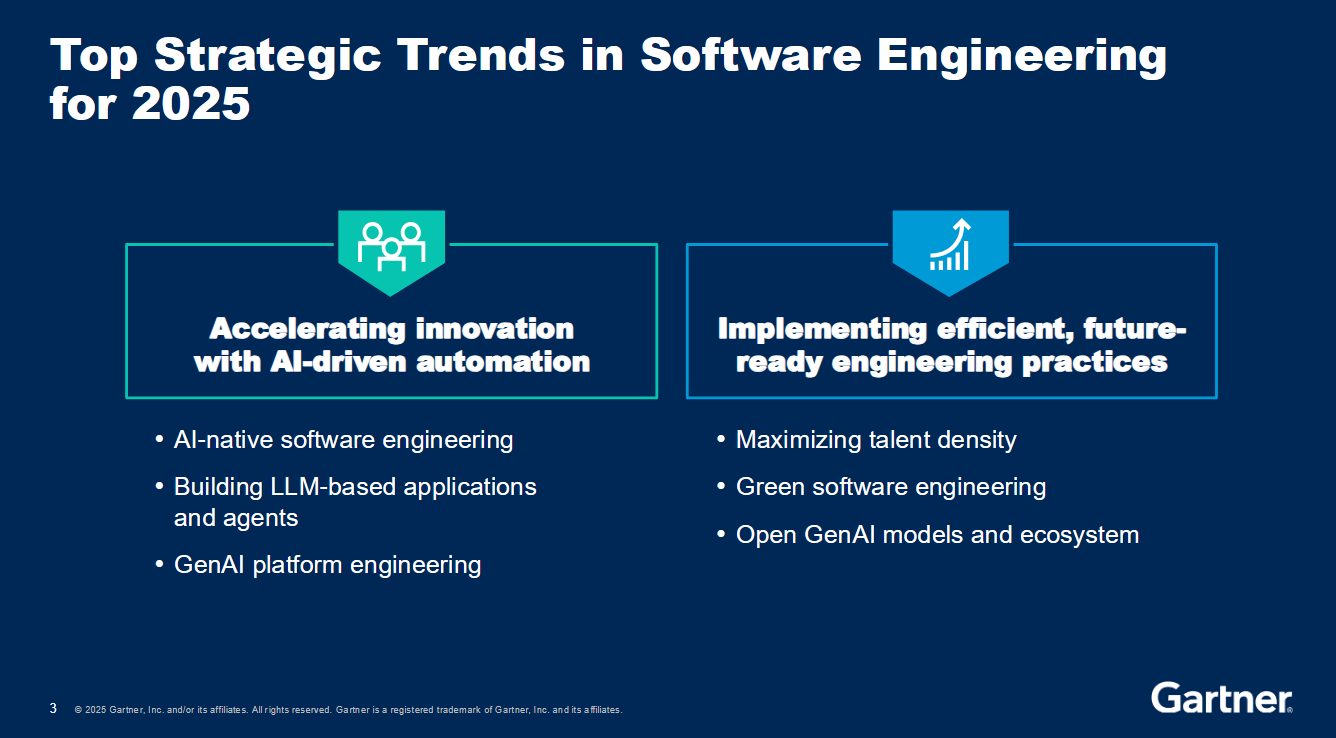 Top Strategic Trends in Software Engineering for 2025

Accelerating innovation with AI-driven automation

• AI-native software engineering
• Building LLM-based applications and agents
• GenAI platform engineering

Implementing efficient, future-ready engineering practices

• Maximizing talent density
• Green software engineering
• Open GenAI models and ecosystem

3 © 2025 Gartner, Inc. and/or its affiliates. All rights reserved. Gartner is a registered trademark of Gartner, Inc. and its affiliates.

Gartner®